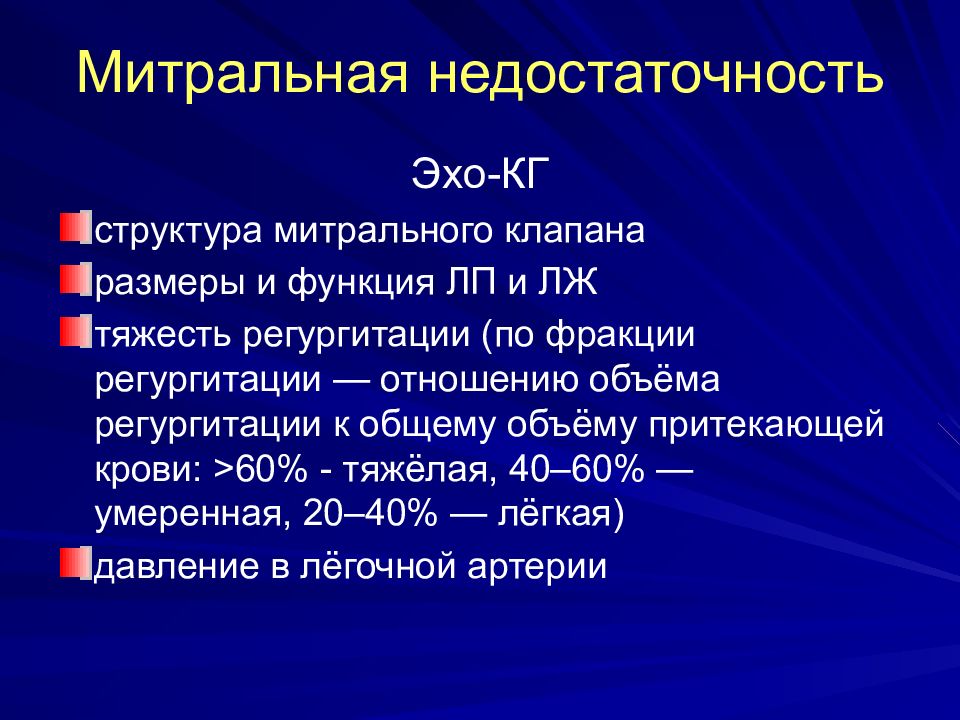 Митральная недостаточность

Эхо-КГ

структура митрального клапана

размеры и функция ЛП и ЛЖ

тяжесть регургитации (по фракции регургитации — отношению объёма регургитации к общему объёму притекающей крови: >60% - тяжёлая, 40–60% — умеренная, 20–40% — лёгкая)

давление в лёгочной артерии